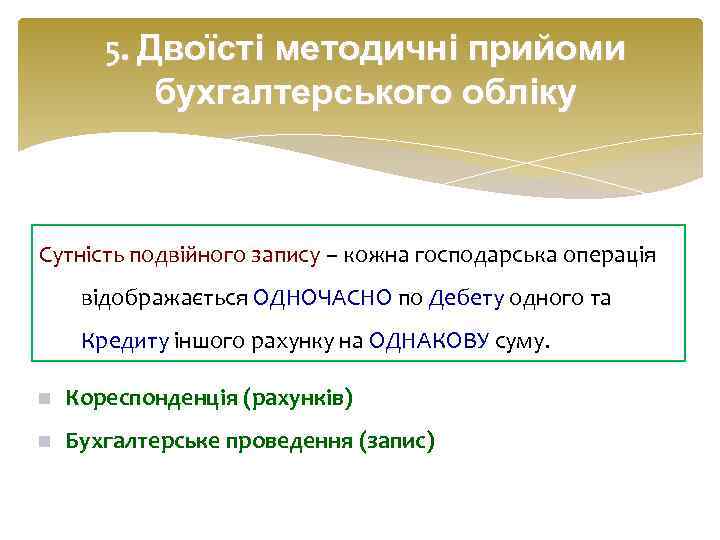 5. Двоїсті методичні прийоми бухгалтерського обліку

Сутність подвійного запису – кожна господарська операція відображається ОДНОЧАСНО по Дебету одного та Кредиту іншого рахунку на ОДНАКОВУ суму.

Кореспонденція (рахунків)

Бухгалтерське проведення (запис)